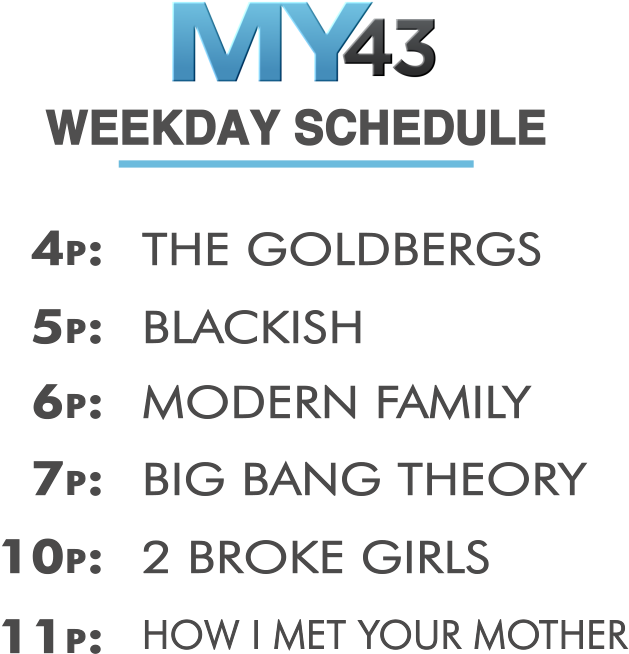 MY43

WEEKDAY SCHEDULE

4P: THE GOLDBERGS
5P: BLACKISH
6P: MODERN FAMILY
7P: BIG BANG THEORY
10P: 2 BROKE GIRLS
11P: HOW I MET YOUR MOTHER